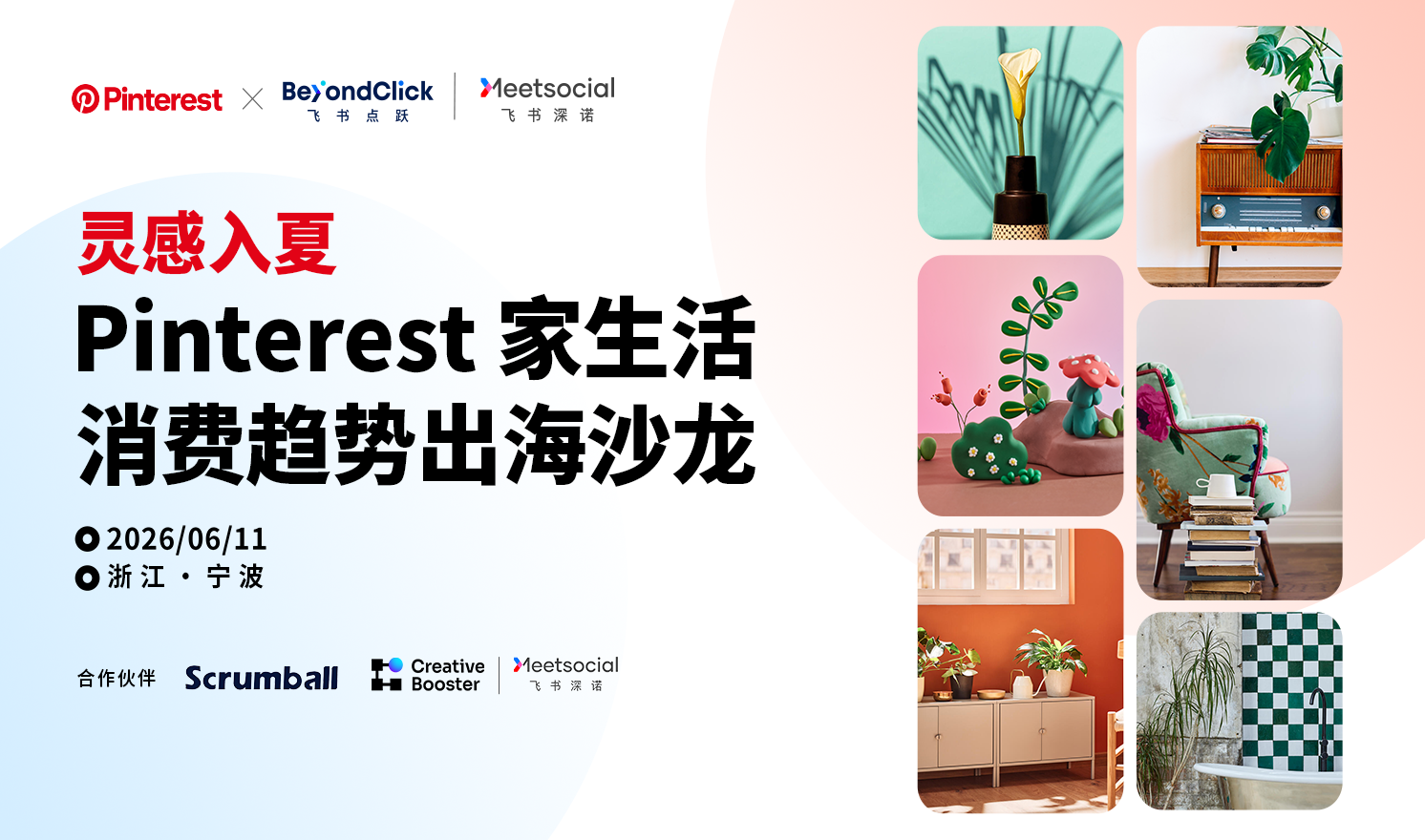 Pinterest × BeyondClick 飞书点跃 | Meetsocial 飞书深诺

灵感入夏

Pinterest 家生活
消费趋势出海沙龙

2026/06/11
浙江 · 宁波

合作伙伴 Scrumball Creative Booster | Meetsocial 飞书深诺